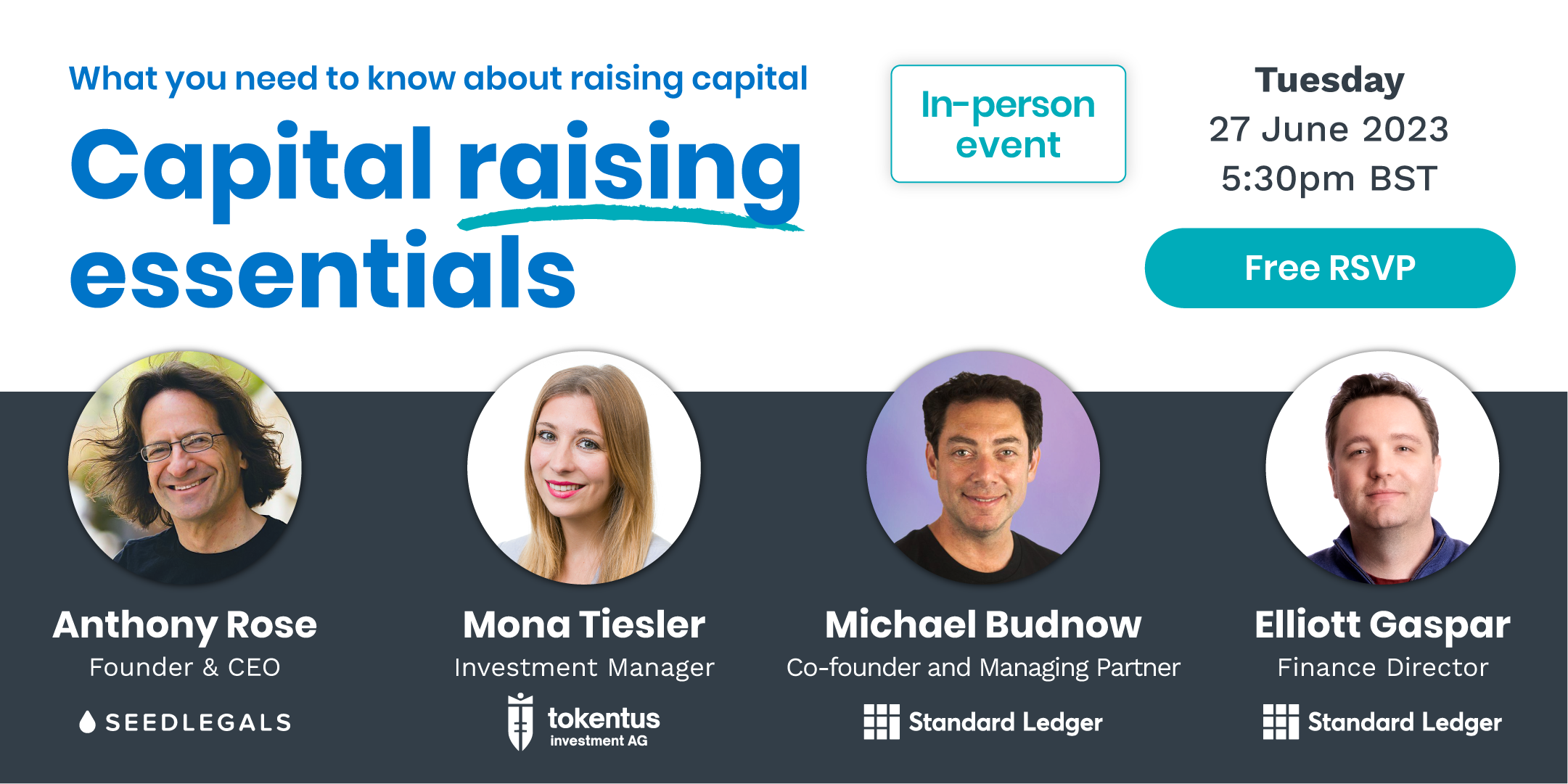 What you need to know about raising capital

Capital raising essentials

In-person event

Tuesday
27 June 2023
5:30pm BST

Free RSVP

Anthony Rose
Founder & CEO
SEEDLEGALS

Mona Tiesler
Investment Manager
tokentus investment AG

Michael Budnow
Co-founder and Managing Partner
Standard Ledger

Elliott Gaspar
Finance Director
Standard Ledger